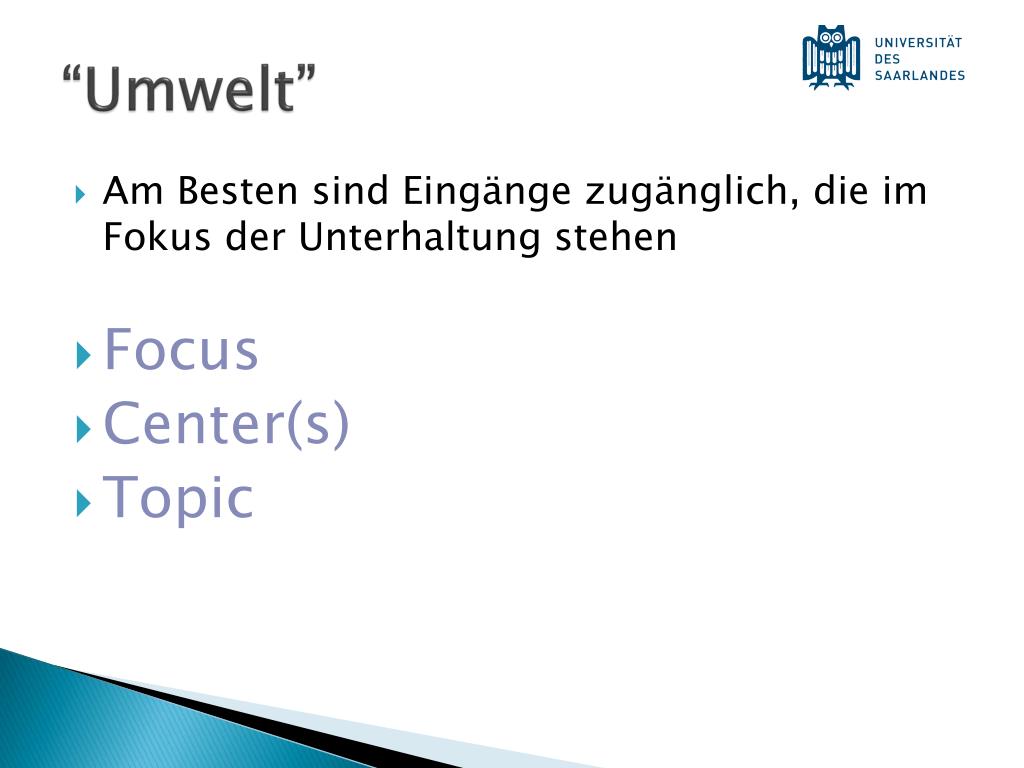 “Umwelt”

UNIVERSITÄT DES SAARLANDES

Am Besten sind Eingänge zugänglich, die im Fokus der Unterhaltung stehen

Focus
Center(s)
Topic